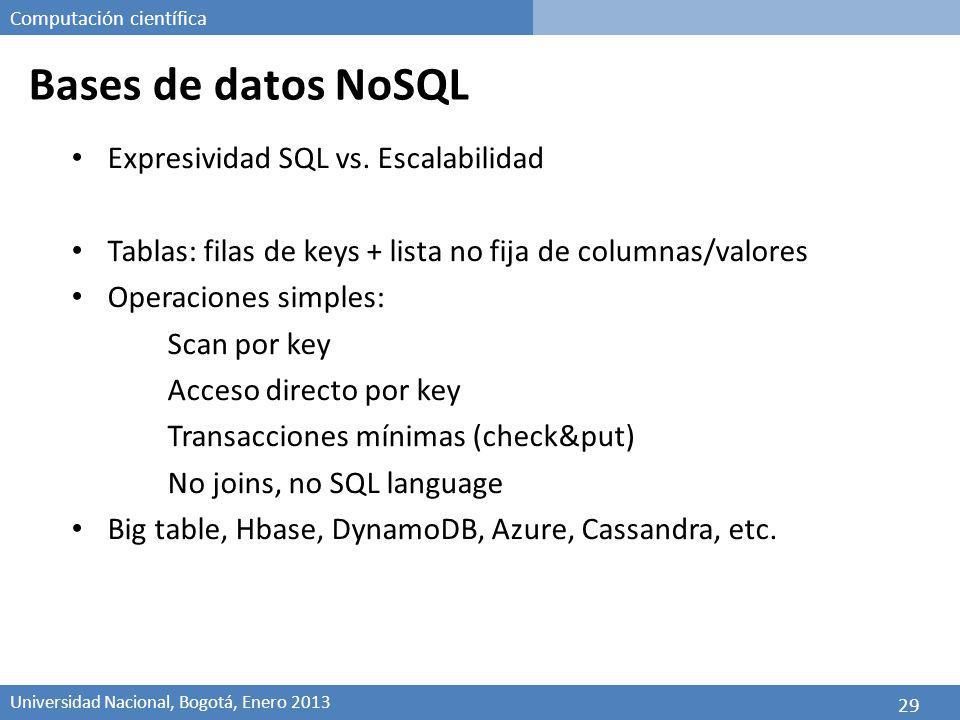 Computación científica

Bases de datos NoSQL

• Expresividad SQL vs. Escalabilidad

• Tablas: filas de keys + lista no fija de columnas/valores
• Operaciones simples:
Scan por key
Acceso directo por key
Transacciones mínimas (check&put)
No joins, no SQL language
• Big table, Hbase, DynamoDB, Azure, Cassandra, etc.

Universidad Nacional, Bogotá, Enero 2013

29